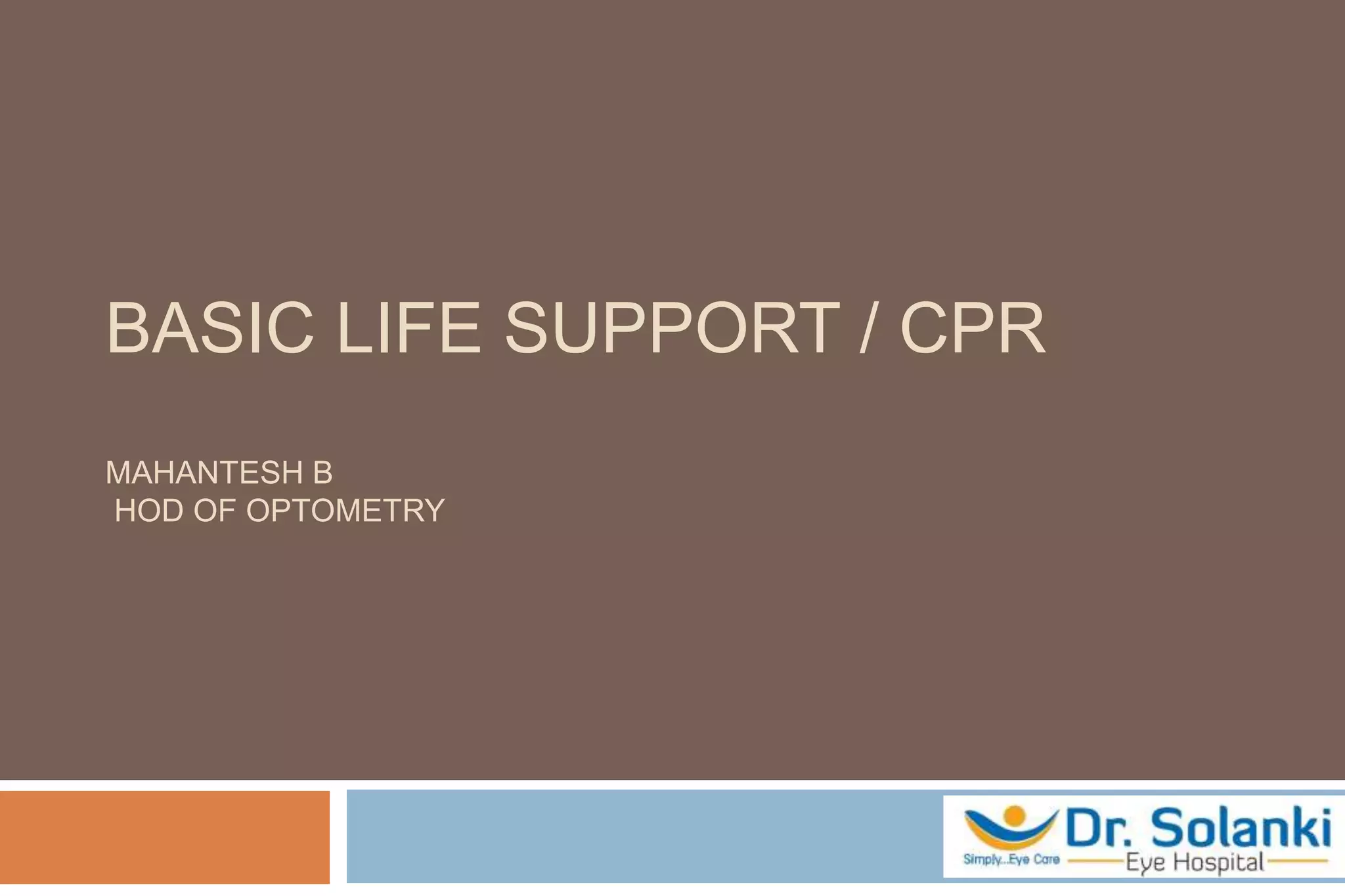 BASIC LIFE SUPPORT / CPR

MAHANTESH B
HOD OF OPTOMETRY

Dr. Solanki
Simply...Eye Care
Eye Hospital